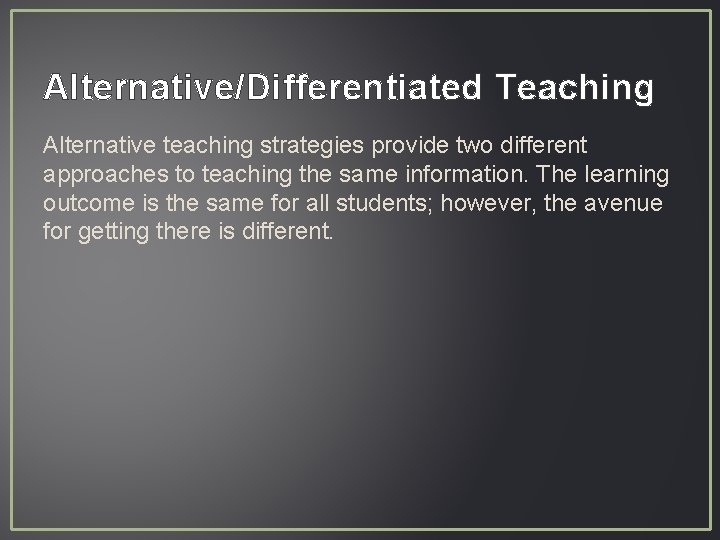 Alternative/Differentiated Teaching

Alternative teaching strategies provide two different approaches to teaching the same information. The learning outcome is the same for all students; however, the avenue for getting there is different.